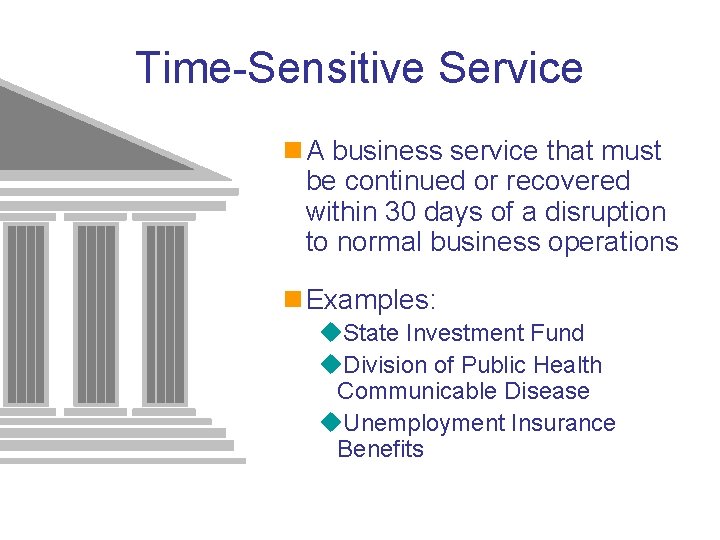 Time-Sensitive Service

A business service that must be continued or recovered within 30 days of a disruption to normal business operations

Examples:

State Investment Fund

Division of Public Health Communicable Disease

Unemployment Insurance Benefits